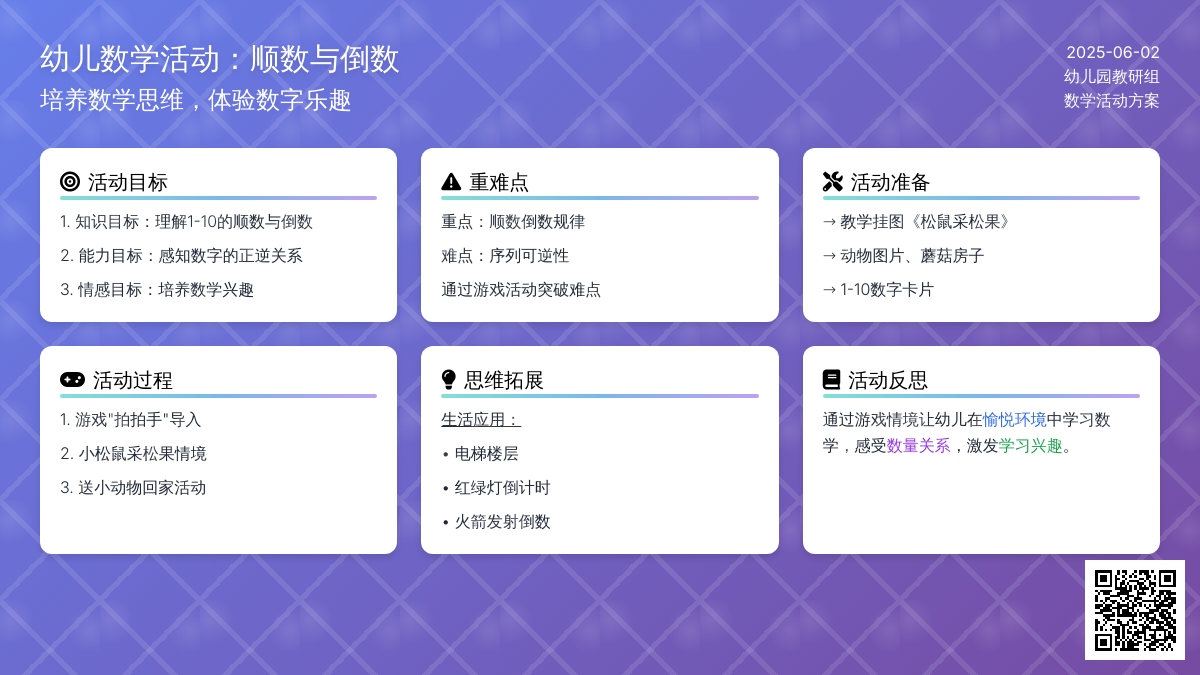 幼儿数学活动：顺数与倒数
培养数学思维，体验数字乐趣

2025-06-02
幼儿园教研组
数学活动方案

活动目标
1. 知识目标：理解1-10的顺数与倒数
2. 能力目标：感知数字的正逆关系
3. 情感目标：培养数学兴趣

重难点
重点：顺数倒数规律
难点：序列可逆性
通过游戏活动突破难点

活动准备
→ 教学挂图《松鼠采松果》
→ 动物图片、蘑菇房子
→ 1-10数字卡片

活动过程
1. 游戏"拍拍手"导入
2. 小松鼠采松果情境
3. 送小动物回家活动

思维拓展
生活应用：
• 电梯楼层
• 红绿灯倒计时
• 火箭发射倒数

活动反思
通过游戏情境让幼儿在愉悦环境中学习数学，感受数量关系，激发学习兴趣。